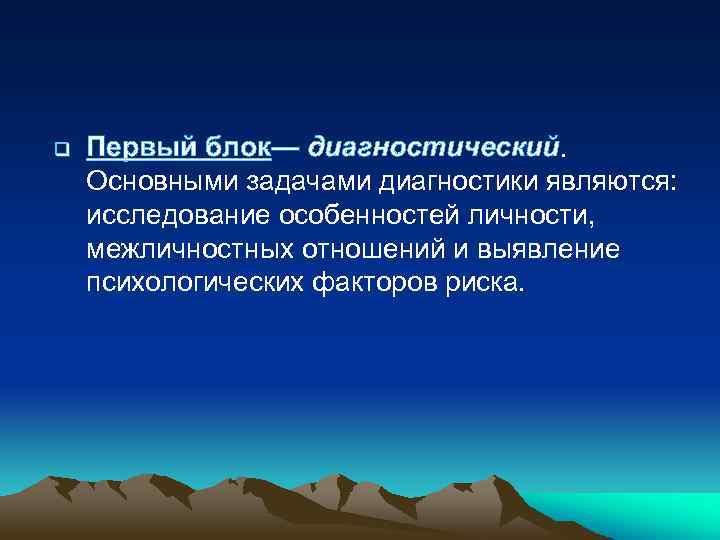 Первый блок— диагностический. Основными задачами диагностики являются: исследование особенностей личности, межличностных отношений и выявление психологических факторов риска.